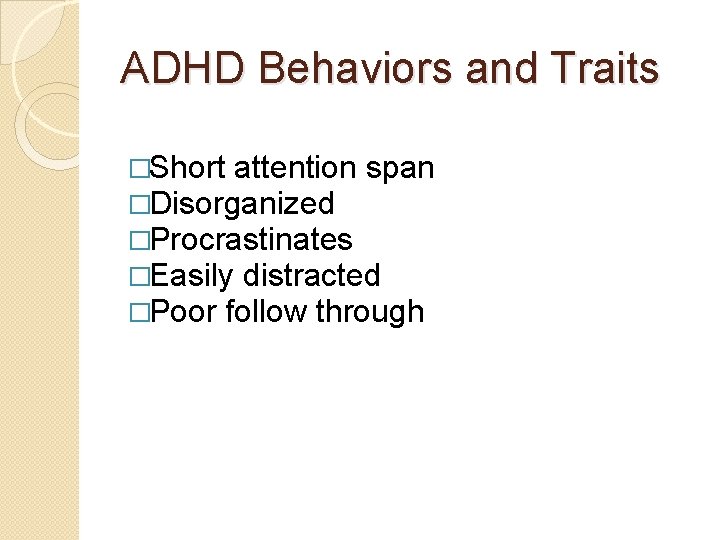 ADHD Behaviors and Traits

□Short attention span
□Disorganized
□Procrastinates
□Easily distracted
□Poor follow through